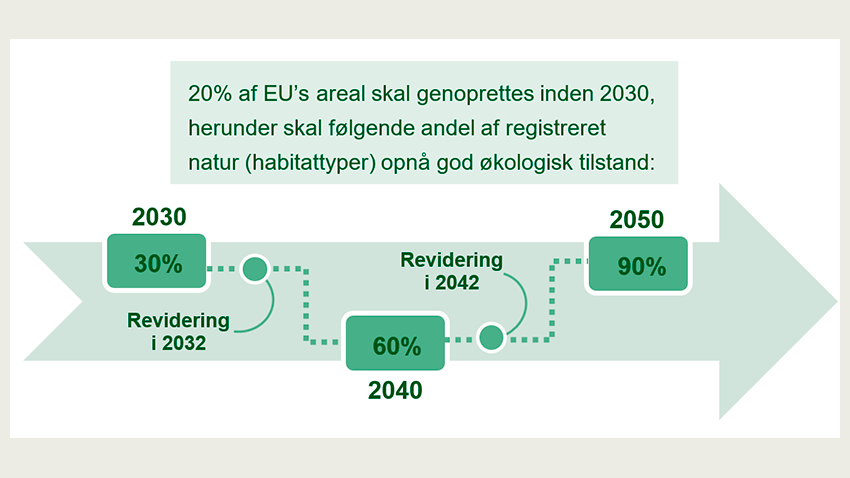 20% af EU's areal skal genoprettes inden 2030, herunder skal følgende andel af registreret natur (habitattyper) opnå god økologisk tilstand:

2030

30%

Revidering i 2032

60%

2040

Revidering i 2042

2050

90%